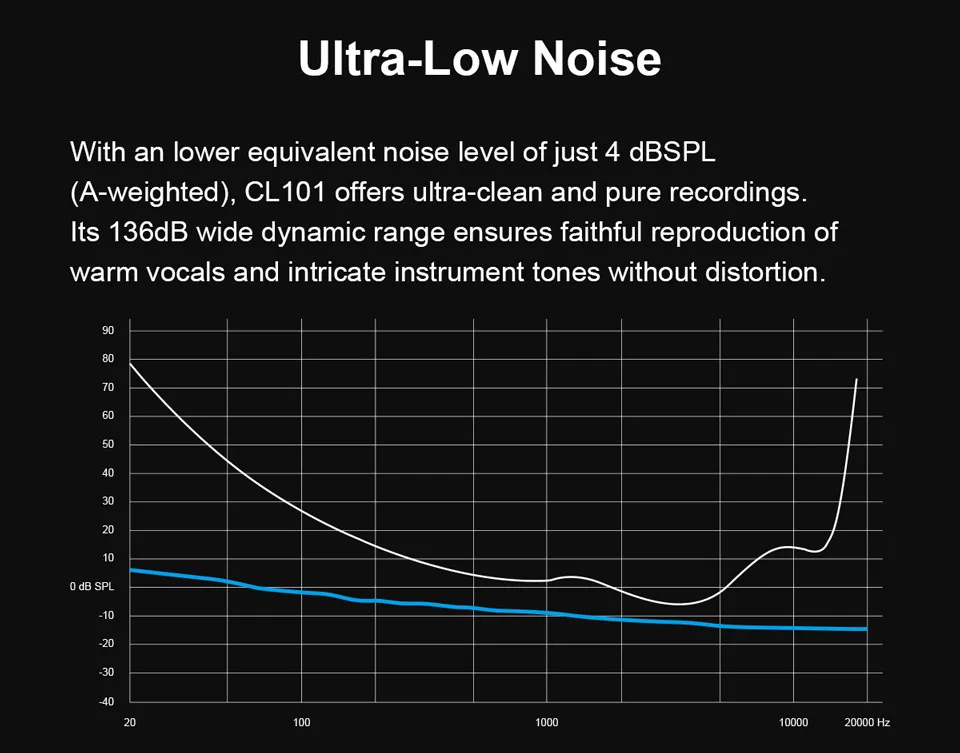 Ultra-Low Noise

With an lower equivalent noise level of just 4 dBSPL (A-weighted), CL101 offers ultra-clean and pure recordings. Its 136dB wide dynamic range ensures faithful reproduction of warm vocals and intricate instrument tones without distortion.

90
80
70
60
50
40
30
20
10
0 dB SPL
-10
-20
-30
-40

20
100
1000
10000
20000 Hz